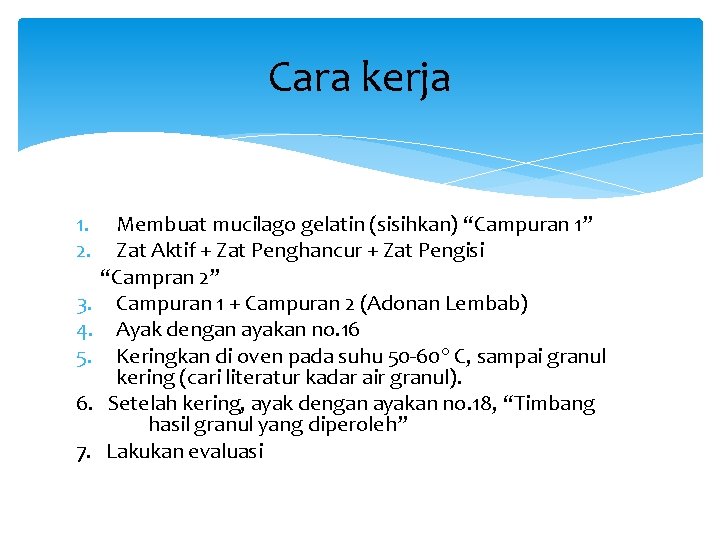 Cara kerja

1. Membuat mucilago gelatin (sisihkan) “Campuran 1”
2. Zat Aktif + Zat Penghancur + Zat Pengisi “Campran 2”
3. Campuran 1 + Campuran 2 (Adonan Lembab)
4. Ayak dengan ayakan no.16
5. Keringkan di oven pada suhu 50-60° C, sampai granul kering (cari literatur kadar air granul).
6. Setelah kering, ayak dengan ayakan no.18, “Timbang hasil granul yang diperoleh”
7. Lakukan evaluasi